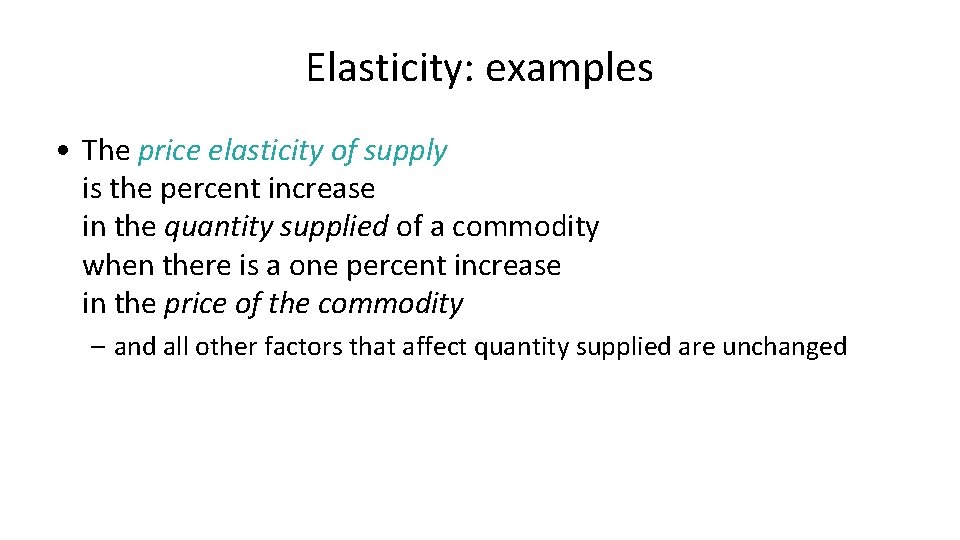 Elasticity: examples

• The price elasticity of supply is the percent increase in the quantity supplied of a commodity when there is a one percent increase in the price of the commodity

– and all other factors that affect quantity supplied are unchanged